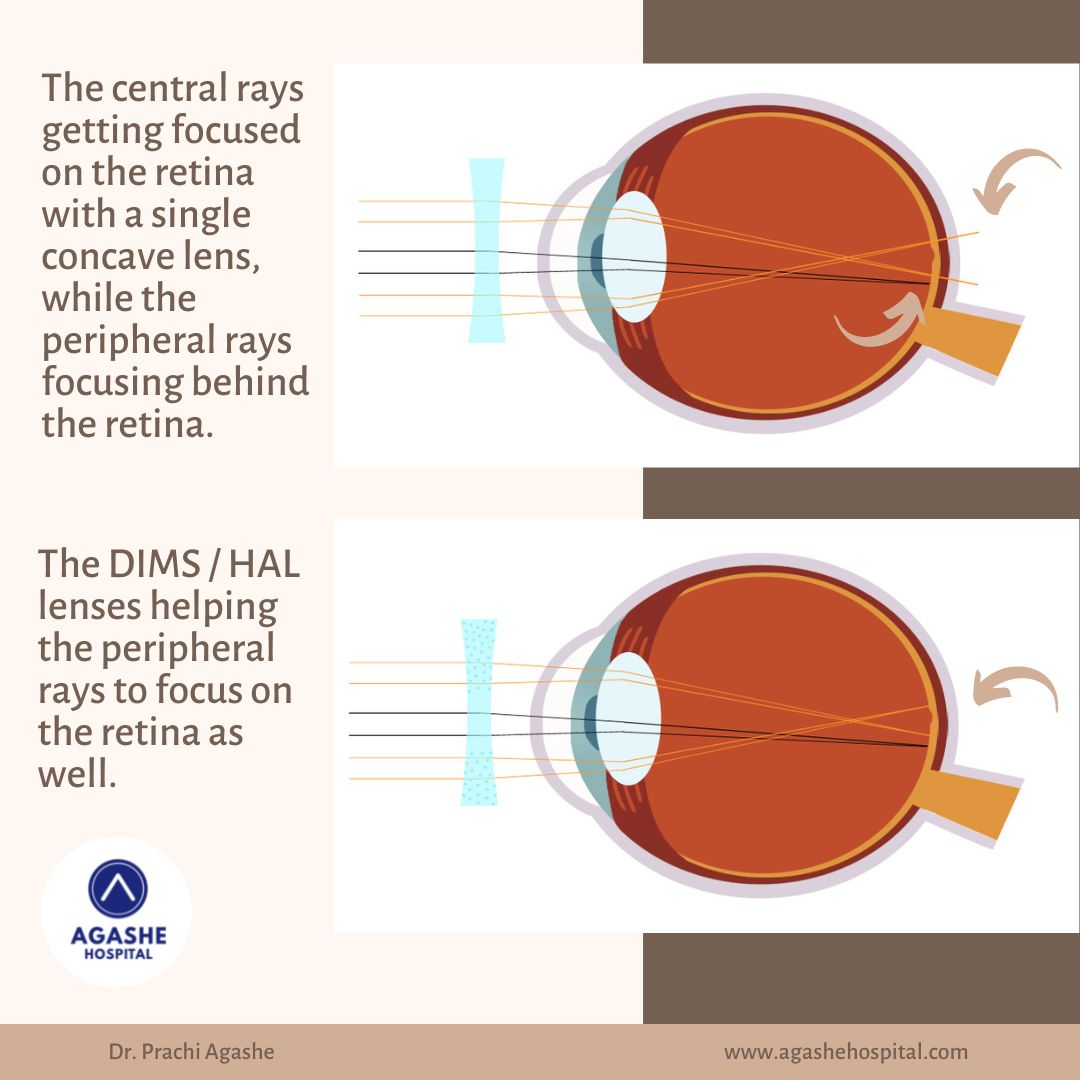 The central rays getting focused on the retina with a single concave lens, while the peripheral rays focusing behind the retina.

The DIMS / HAL lenses helping the peripheral rays to focus on the retina as well.

AGASHE HOSPITAL

Dr. Prachi Agashe

www.agashehospital.com